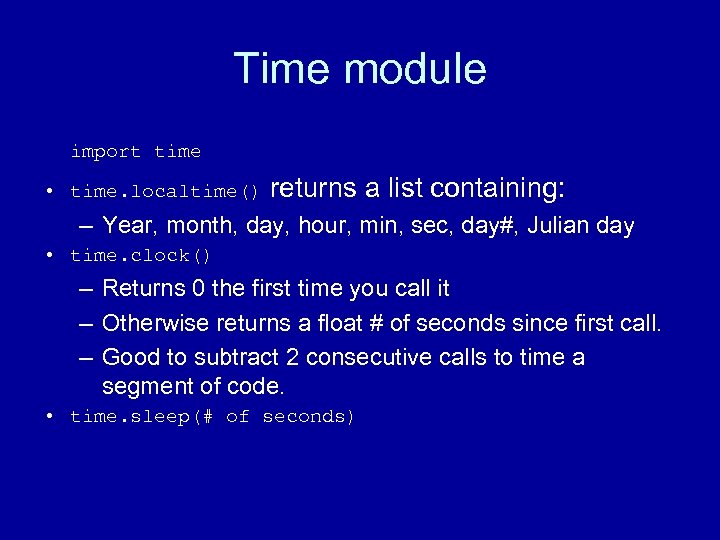 Time module

import time

• time.localtime() returns a list containing:
  – Year, month, day, hour, min, sec, day#, Julian day
• time.clock()
  – Returns 0 the first time you call it
  – Otherwise returns a float # of seconds since first call.
  – Good to subtract 2 consecutive calls to time a segment of code.
• time.sleep(# of seconds)